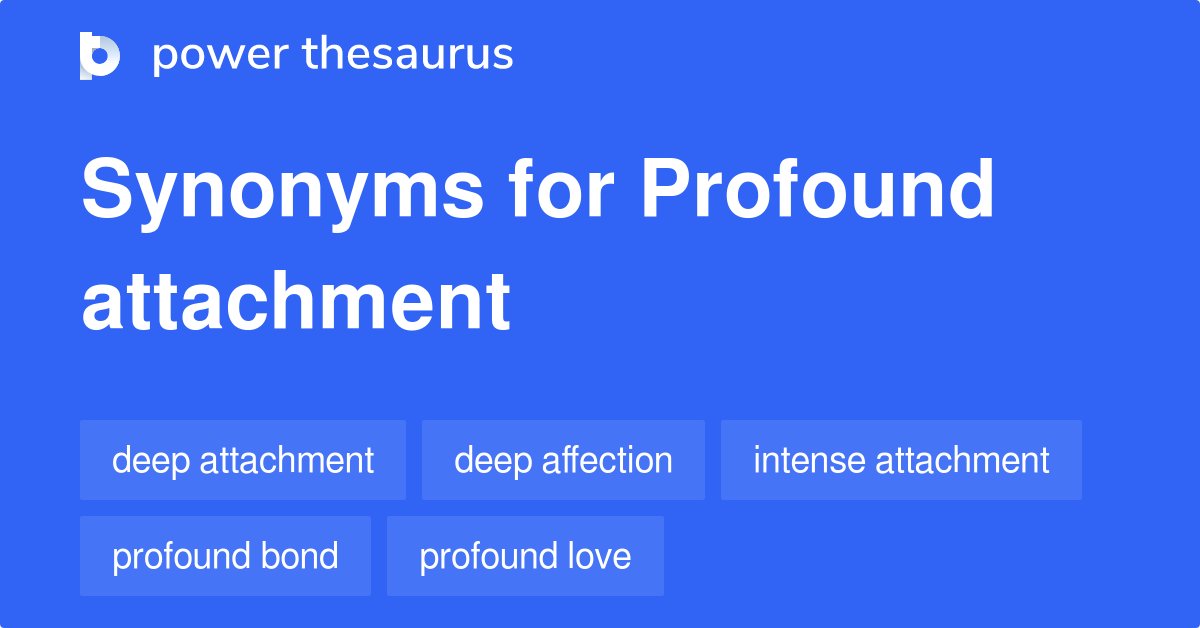 power thesaurus

Synonyms for Profound attachment

deep attachment
deep affection
intense attachment
profound bond
profound love